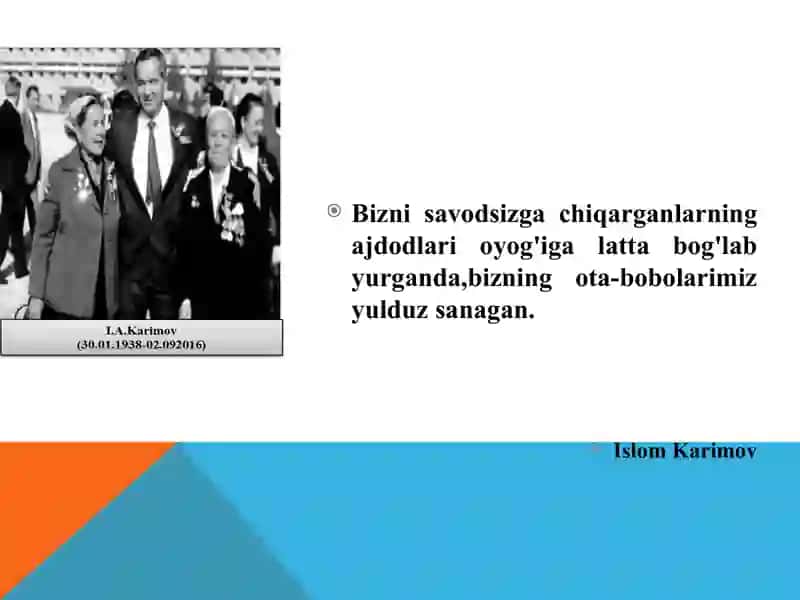 I.A.Karimov
(30.01.1938-02.092016)

Bizni savodsizga chiqarganlarning ajdodlari oyog'iga latta bog'lab yurganda,bizning ota-bobolarimiz yulduz sanagan.

Islom Karimov